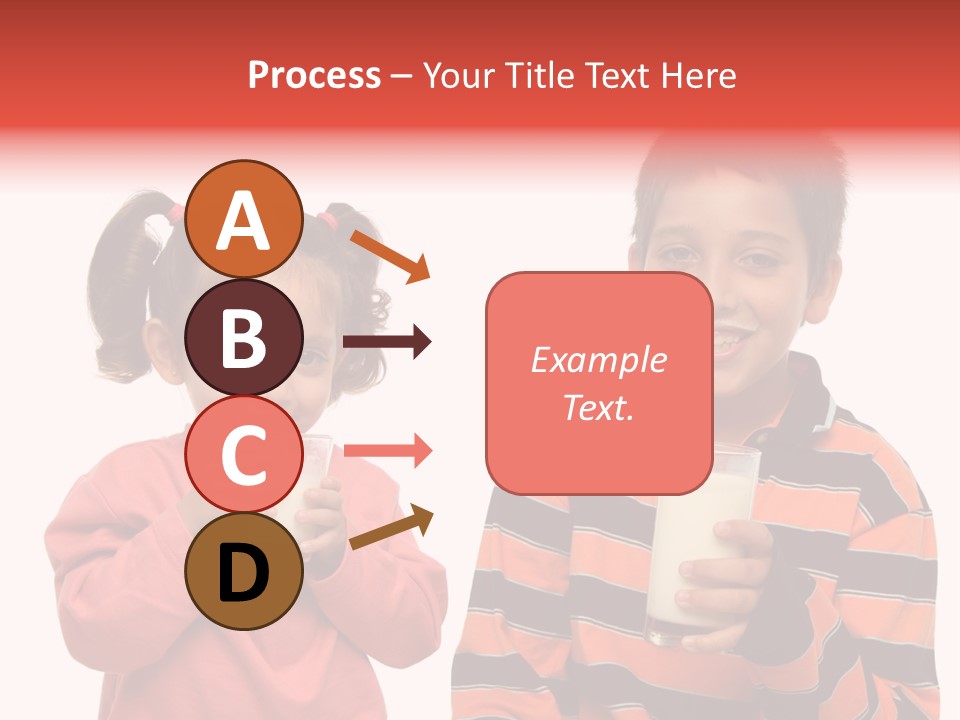 Process – Your Title Text Here

A

B

C

D

Example Text.